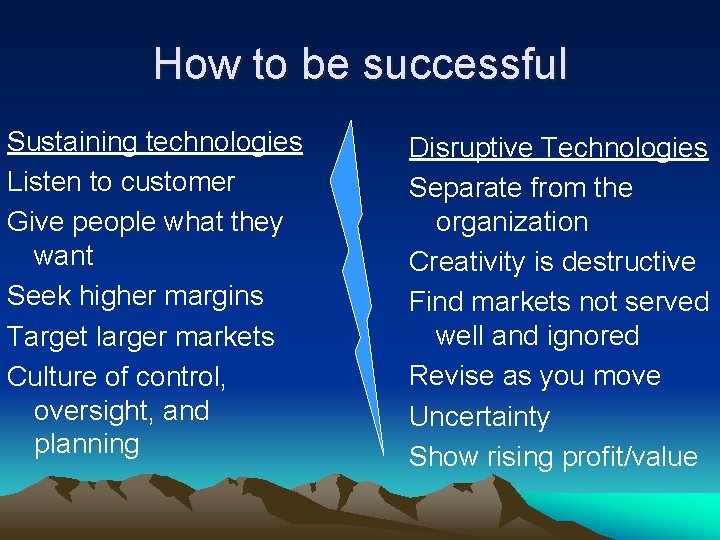 How to be successful

Sustaining technologies
Listen to customer
Give people what they want
Seek higher margins
Target larger markets
Culture of control, oversight, and planning

Disruptive Technologies
Separate from the organization
Creativity is destructive
Find markets not served well and ignored
Revise as you move
Uncertainty
Show rising profit/value